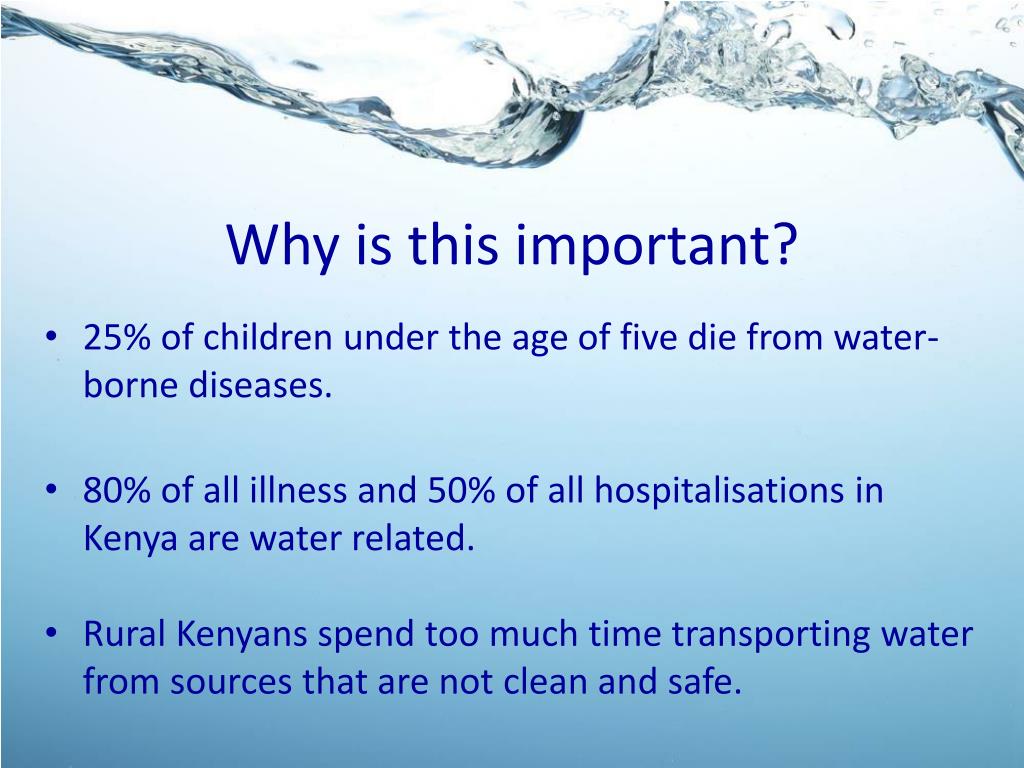 Why is this important?

• 25% of children under the age of five die from water-borne diseases.

• 80% of all illness and 50% of all hospitalisations in Kenya are water related.

• Rural Kenyans spend too much time transporting water from sources that are not clean and safe.